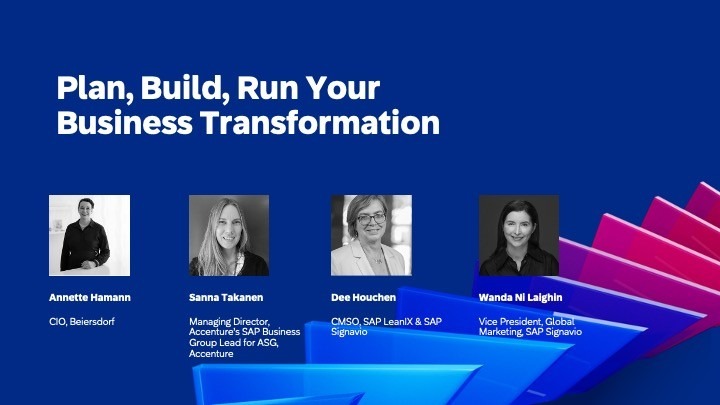 Plan, Build, Run Your Business Transformation

Annette Hamann

CIO, Beiersdorf

Sanna Takanen

Managing Director, Accenture's SAP Business Group Lead for ASG, Accenture

Dee Houchen

CMSO, SAP LeanIX & SAP Signavio

Wanda Ni Laighin

Vice President, Global Marketing, SAP Signavio